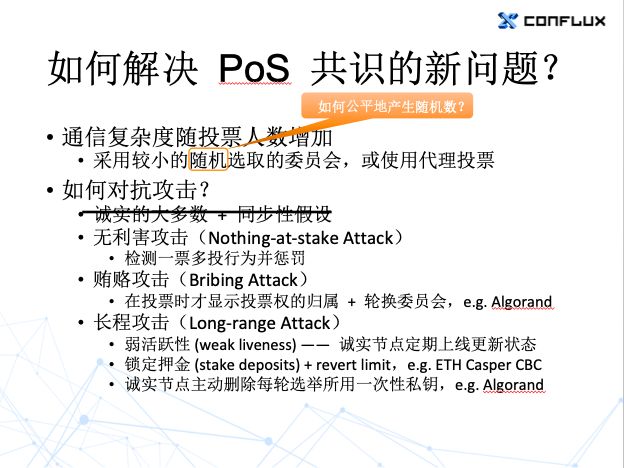 CONFLUX

如何解决 PoS 共识的新问题?

如何公平地产生随机数?

• 通信复杂度随投票人数增加
  • 采用较小的随机选取的委员会，或使用代理投票
• 如何对抗攻击?
  • 诚实的大多数 + 同步性假设
  • 无利害攻击（Nothing-at-stake Attack）
    • 检测一票多投行为并惩罚
  • 贿赂攻击（Bribing Attack）
    • 在投票时才显示投票权的归属 + 轮换委员会，e.g. Algorand
  • 长程攻击（Long-range Attack）
    • 弱活跃性 (weak liveness) —— 诚实节点定期上线更新状态
    • 锁定押金 (stake deposits) + revert limit，e.g. ETH Casper CBC
    • 诚实节点主动删除每轮选举所用一次性私钥，e.g. Algorand